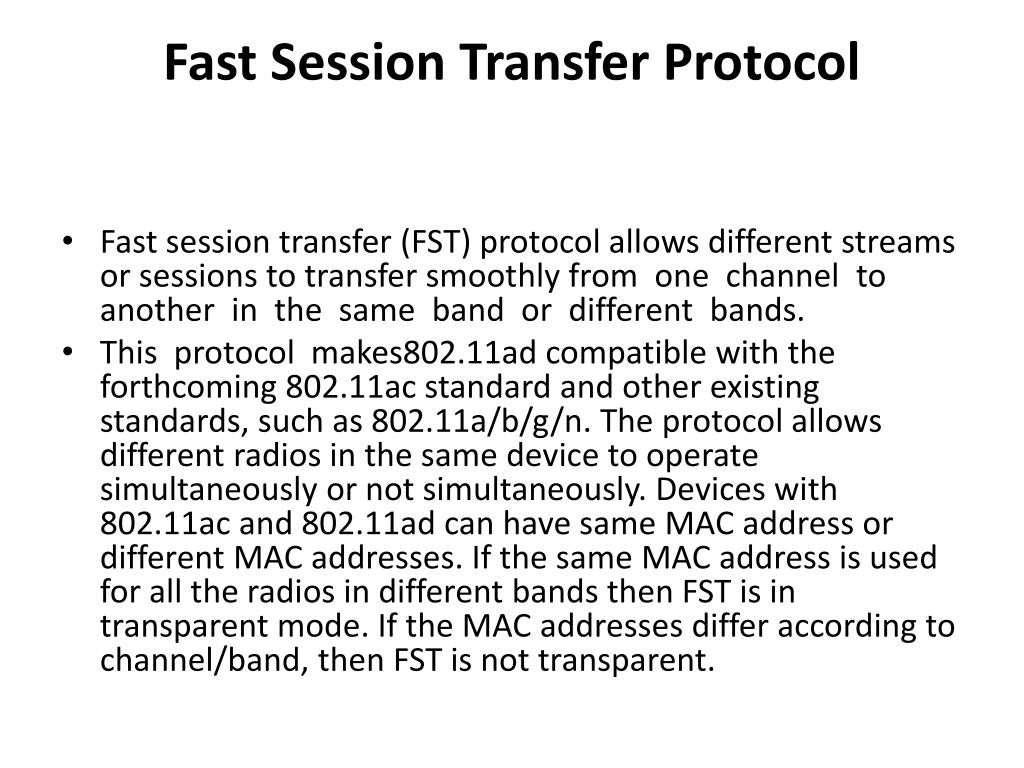 Fast Session Transfer Protocol

• Fast session transfer (FST) protocol allows different streams or sessions to transfer smoothly from one channel to another in the same band or different bands.
• This protocol makes802.11ad compatible with the forthcoming 802.11ac standard and other existing standards, such as 802.11a/b/g/n. The protocol allows different radios in the same device to operate simultaneously or not simultaneously. Devices with 802.11ac and 802.11ad can have same MAC address or different MAC addresses. If the same MAC address is used for all the radios in different bands then FST is in transparent mode. If the MAC addresses differ according to channel/band, then FST is not transparent.